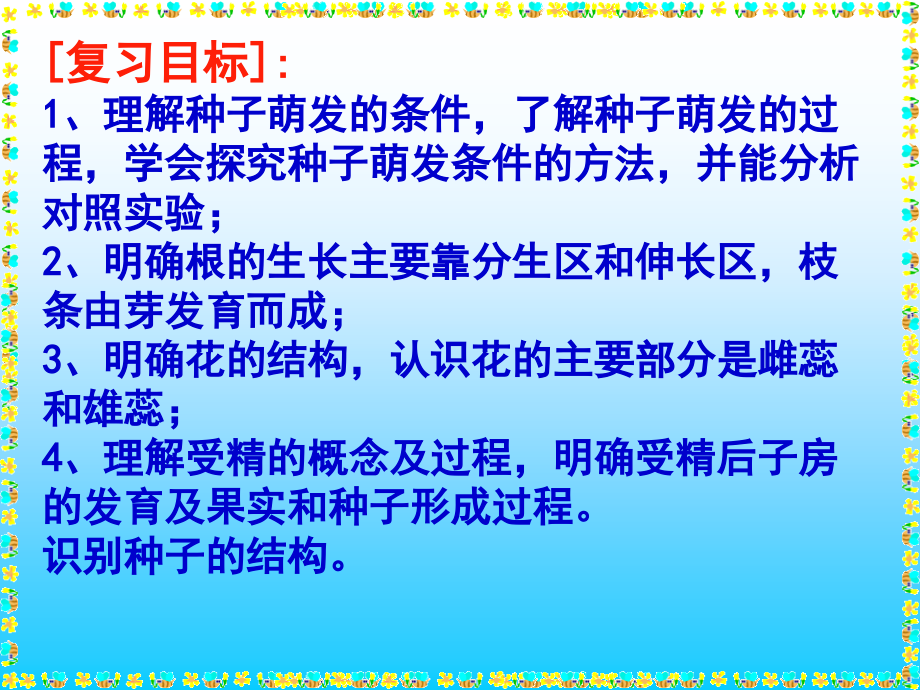 [复习目标]：

1、理解种子萌发的条件，了解种子萌发的过程，学会探究种子萌发条件的方法，并能分析对照实验；

2、明确根的生长主要靠分生区和伸长区，枝条由芽发育而成；

3、明确花的结构，认识花的主要部分是雌蕊和雄蕊；

4、理解受精的概念及过程，明确受精后子房的发育及果实和种子形成过程。

识别种子的结构。